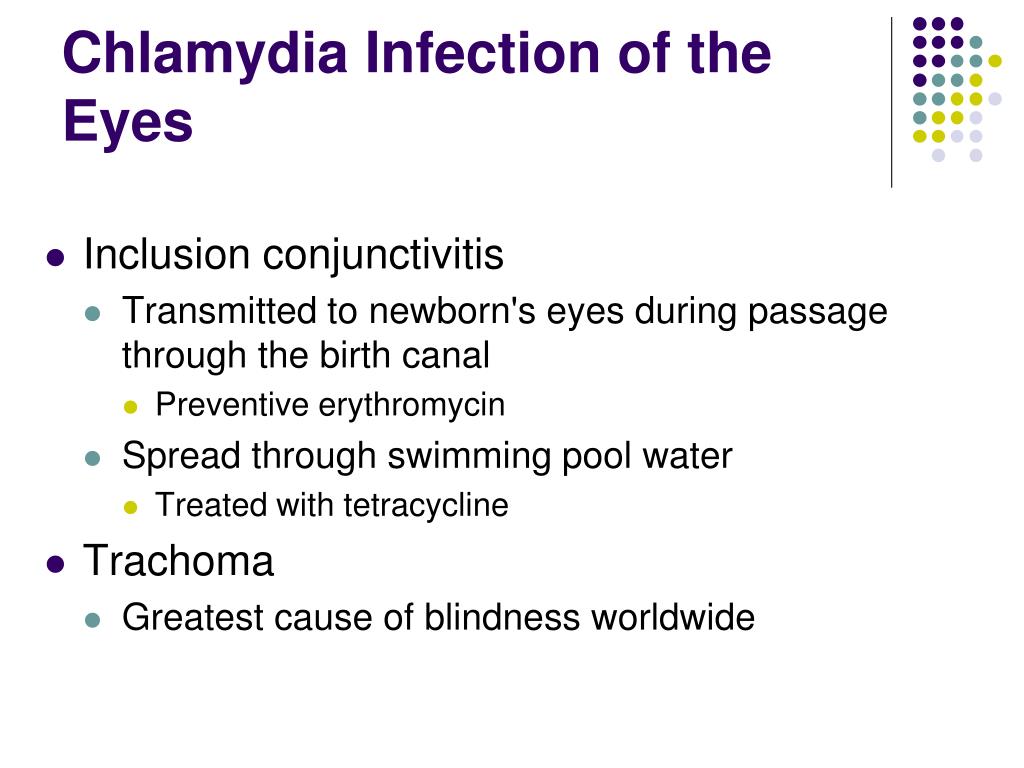 Chlamydia Infection of the Eyes

- Inclusion conjunctivitis
  - Transmitted to newborn's eyes during passage through the birth canal
    - Preventive erythromycin
  - Spread through swimming pool water
    - Treated with tetracycline
- Trachoma
  - Greatest cause of blindness worldwide